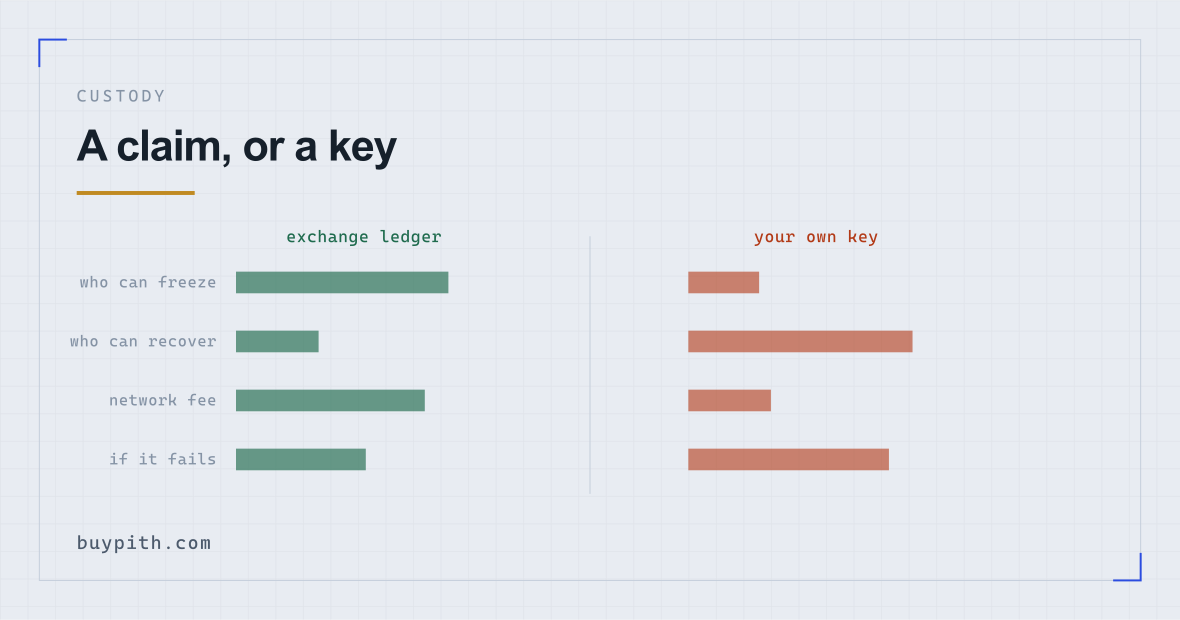 CUSTODY

A claim, or a key

exchange ledger

your own key

who can freeze

who can recover

network fee

if it fails

buypith.com